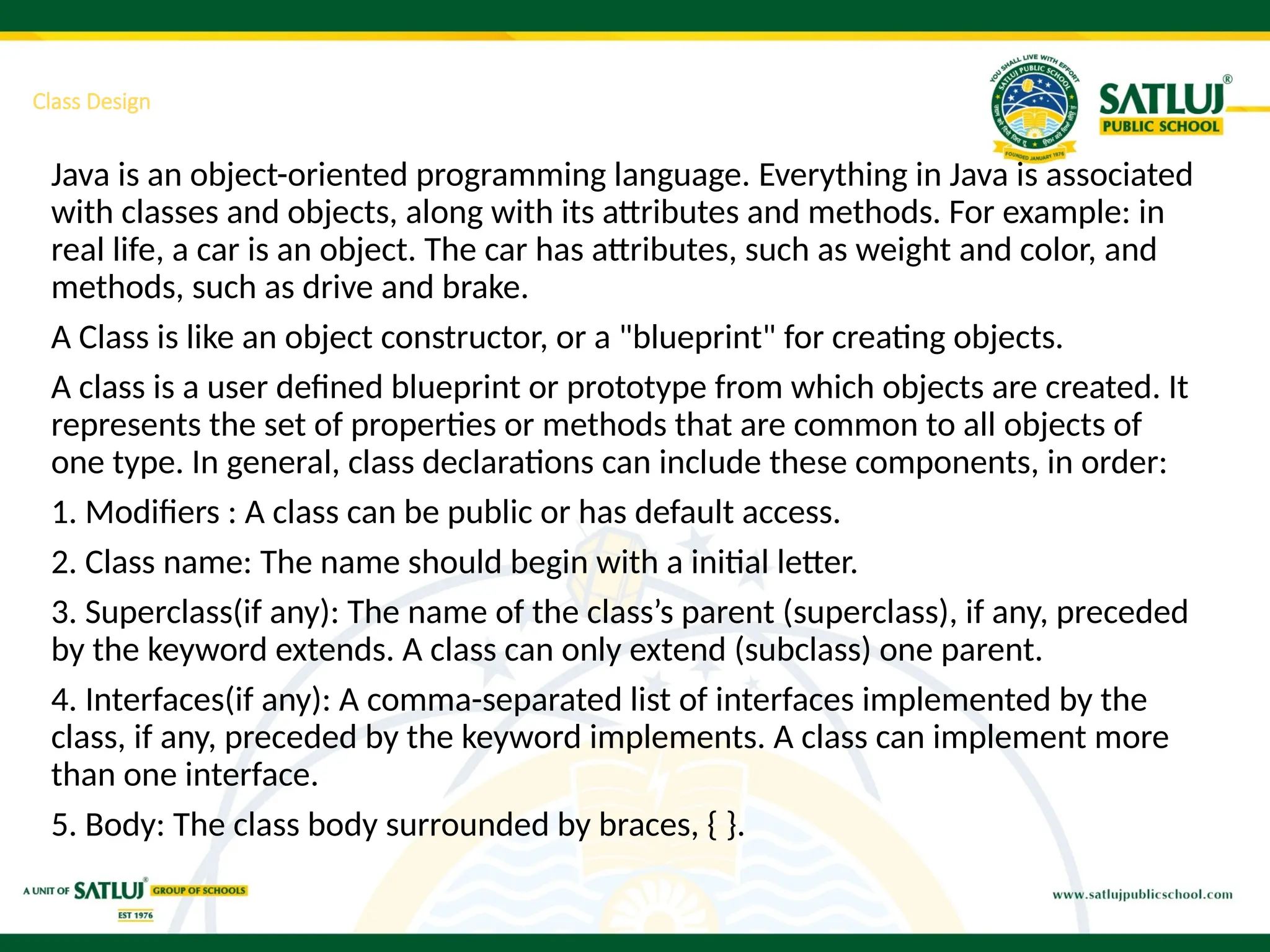 Class Design

YOU SHALL LIVE WITH EFFORT
SATLUJ PUBLIC SCHOOL
FOUNDED JANUARY 1976

SATLUJ®
PUBLIC SCHOOL

Java is an object-oriented programming language. Everything in Java is associated with classes and objects, along with its attributes and methods. For example: in real life, a car is an object. The car has attributes, such as weight and color, and methods, such as drive and brake.

A Class is like an object constructor, or a "blueprint" for creating objects.

A class is a user defined blueprint or prototype from which objects are created. It represents the set of properties or methods that are common to all objects of one type. In general, class declarations can include these components, in order:

1. Modifiers : A class can be public or has default access.

2. Class name: The name should begin with a initial letter.

3. Superclass(if any): The name of the class's parent (superclass), if any, preceded by the keyword extends. A class can only extend (subclass) one parent.

4. Interfaces(if any): A comma-separated list of interfaces implemented by the class, if any, preceded by the keyword implements. A class can implement more than one interface.

5. Body: The class body surrounded by braces, { }.

A UNIT OF SATLUJ® GROUP OF SCHOOLS
EST 1976

www.satlujpublicschool.com